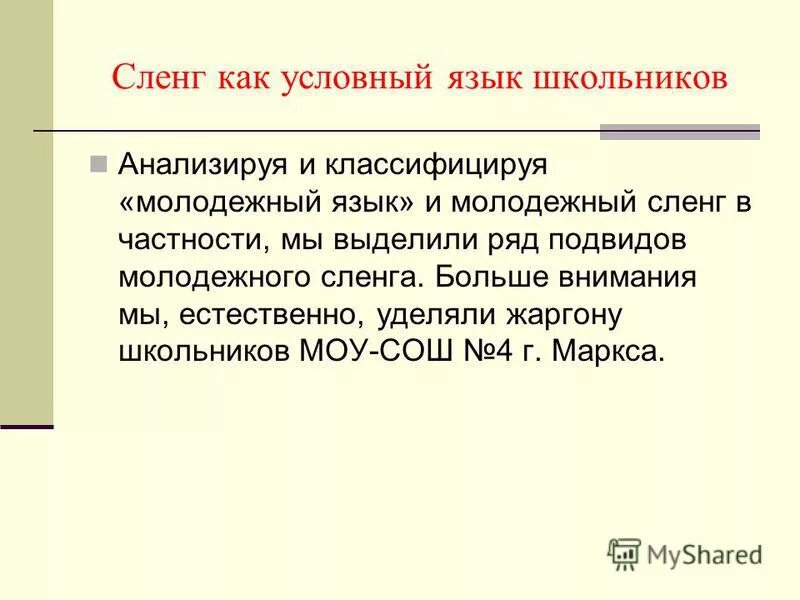 Сленг как условный язык школьников

Анализируя и классифицируя «молодежный язык» и молодежный сленг в частности, мы выделили ряд подвидов молодежного сленга. Больше внимания мы, естественно, уделяли жаргону школьников МОУ-СОШ №4 г. Маркса.

MyShared